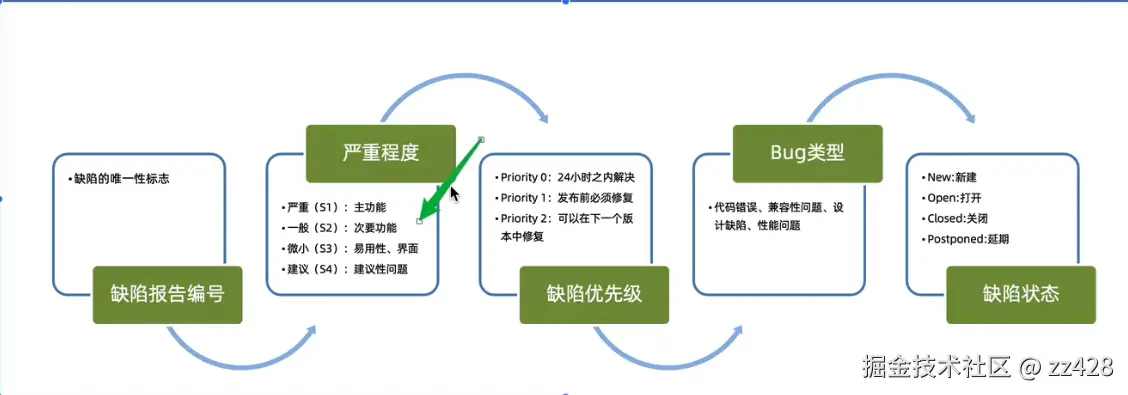 • 缺陷的唯一性标志

缺陷报告编号

严重程度

• 严重（S1）：主功能
• 一般（S2）：次要功能
• 微小（S3）：易用性、界面
• 建议（S4）：建议性问题

• Priority 0：24小时之内解决
• Priority 1：发布前必须修复
• Priority 2：可以在下一个版本中修复

缺陷优先级

Bug类型

• 代码错误、兼容性问题、设计缺陷、性能问题

• New:新建
• Open:打开
• Closed:关闭
• Postponed:延期

缺陷状态

掘金技术社区 @ zz428